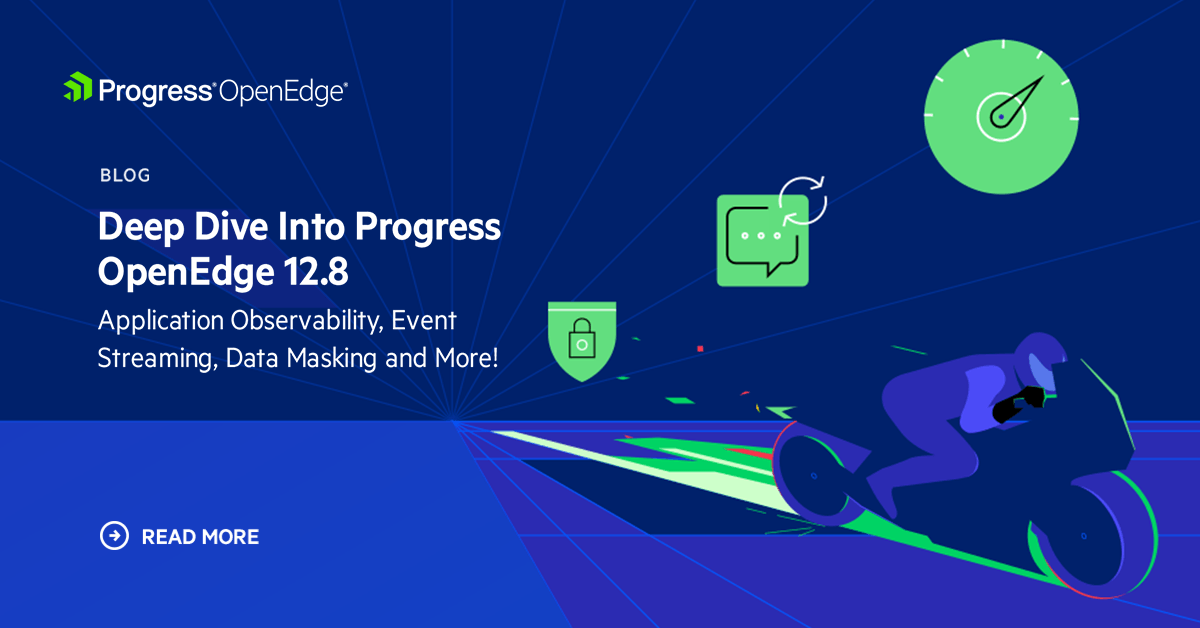 Progress® OpenEdge®

BLOG

Deep Dive Into Progress OpenEdge 12.8

Application Observability, Event Streaming, Data Masking and More!

READ MORE